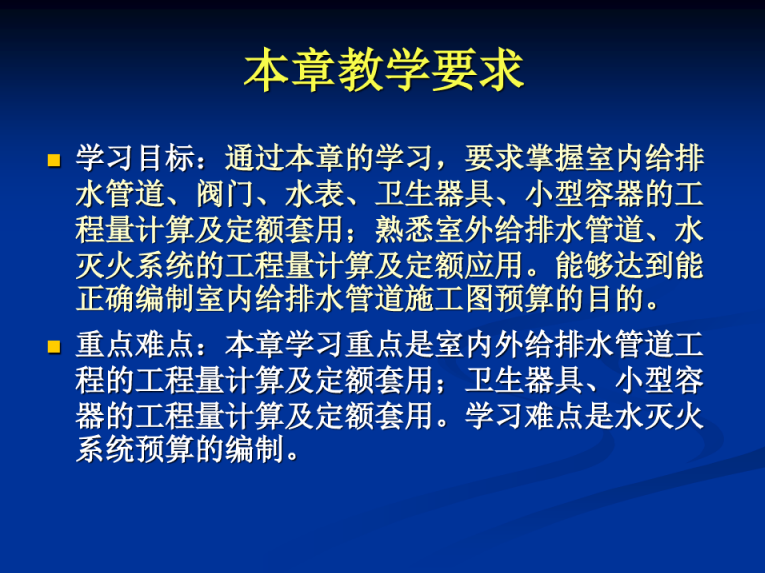 本章教学要求

学习目标：通过本章的学习，要求掌握室内给排水管道、阀门、水表、卫生器具、小型容器的工程量计算及定额套用；熟悉室外给排水管道、水灭火系统的工程量计算及定额应用。能够达到能正确编制室内给排水管道施工图预算的目的。

重点难点：本章学习重点是室内外给排水管道工程的工程量计算及定额套用；卫生器具、小型容器的工程量计算及定额套用。学习难点是水灭火系统预算的编制。